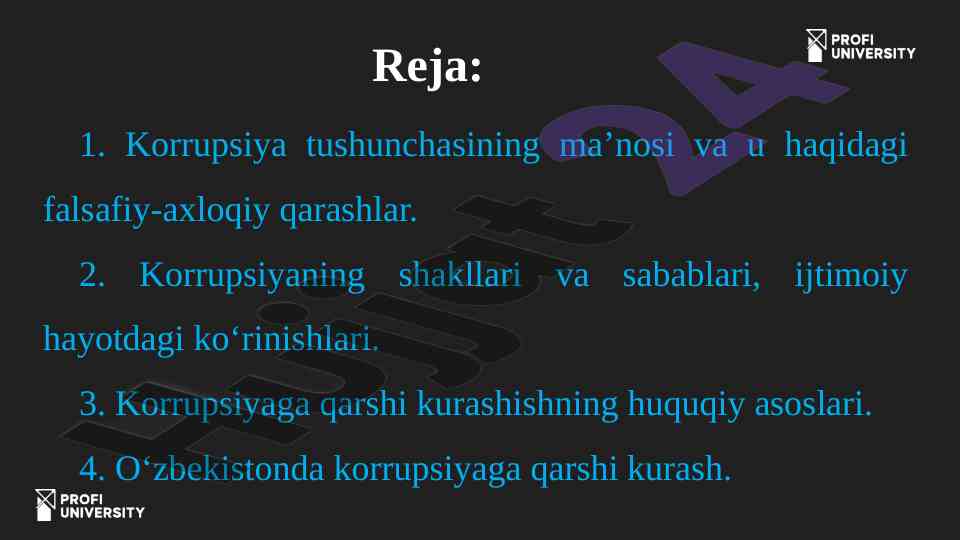 PROFI UNIVERSITY

Reja:

1. Korrupsiya tushunchasining ma’nosi va u haqidagi falsafiy-axloqiy qarashlar.

2. Korrupsiyaning shakllari va sabablari, ijtimoiy hayotdagi ko‘rinishlari.

3. Korrupsiyaga qarshi kurashishning huquqiy asoslari.

4. O‘zbekistonda korrupsiyaga qarshi kurash.

PROFI UNIVERSITY

Hujjat24